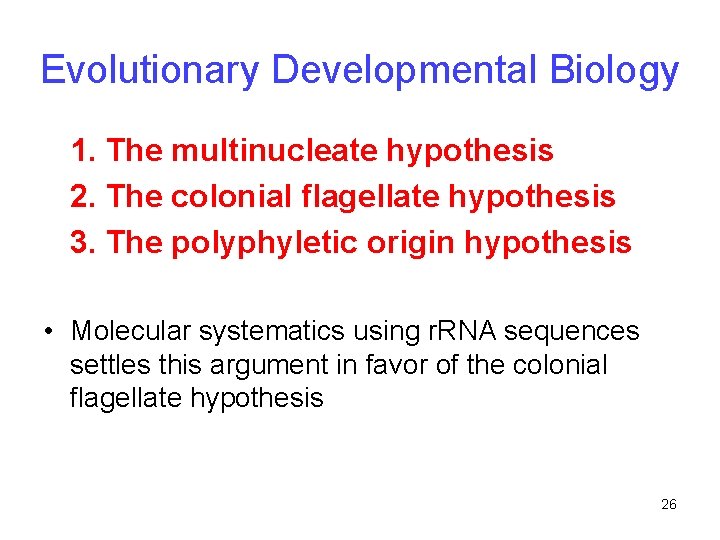 Evolutionary Developmental Biology

1. The multinucleate hypothesis
2. The colonial flagellate hypothesis
3. The polyphyletic origin hypothesis

• Molecular systematics using rRNA sequences settles this argument in favor of the colonial flagellate hypothesis

26